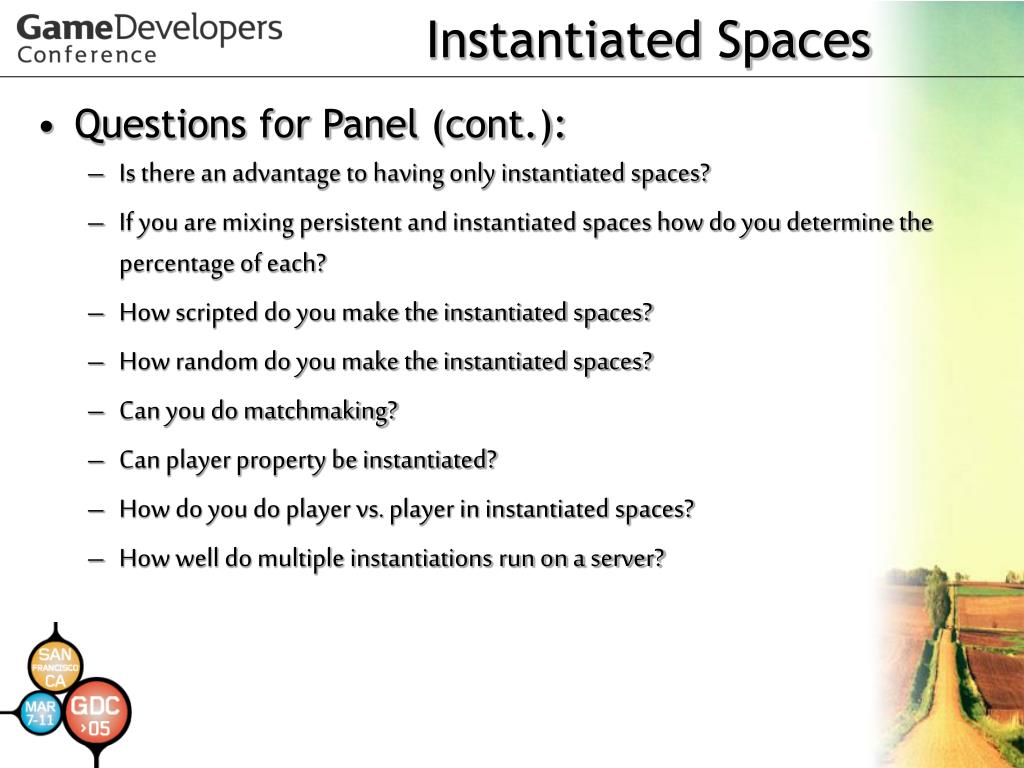 GameDevelopers Conference

Instantiated Spaces

• Questions for Panel (cont.):
– Is there an advantage to having only instantiated spaces?
– If you are mixing persistent and instantiated spaces how do you determine the percentage of each?
– How scripted do you make the instantiated spaces?
– How random do you make the instantiated spaces?
– Can you do matchmaking?
– Can player property be instantiated?
– How do you do player vs. player in instantiated spaces?
– How well do multiple instantiations run on a server?

SAN FRANCISCO CA
MAR 7-11
GDC ›05